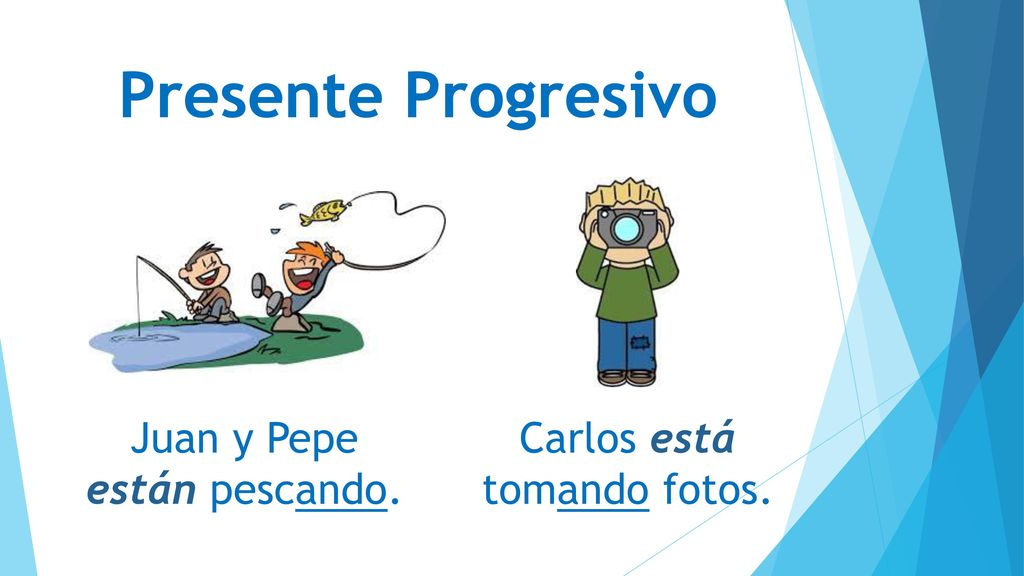 Presente Progresivo

Juan y Pepe están pescando.

Carlos está tomando fotos.